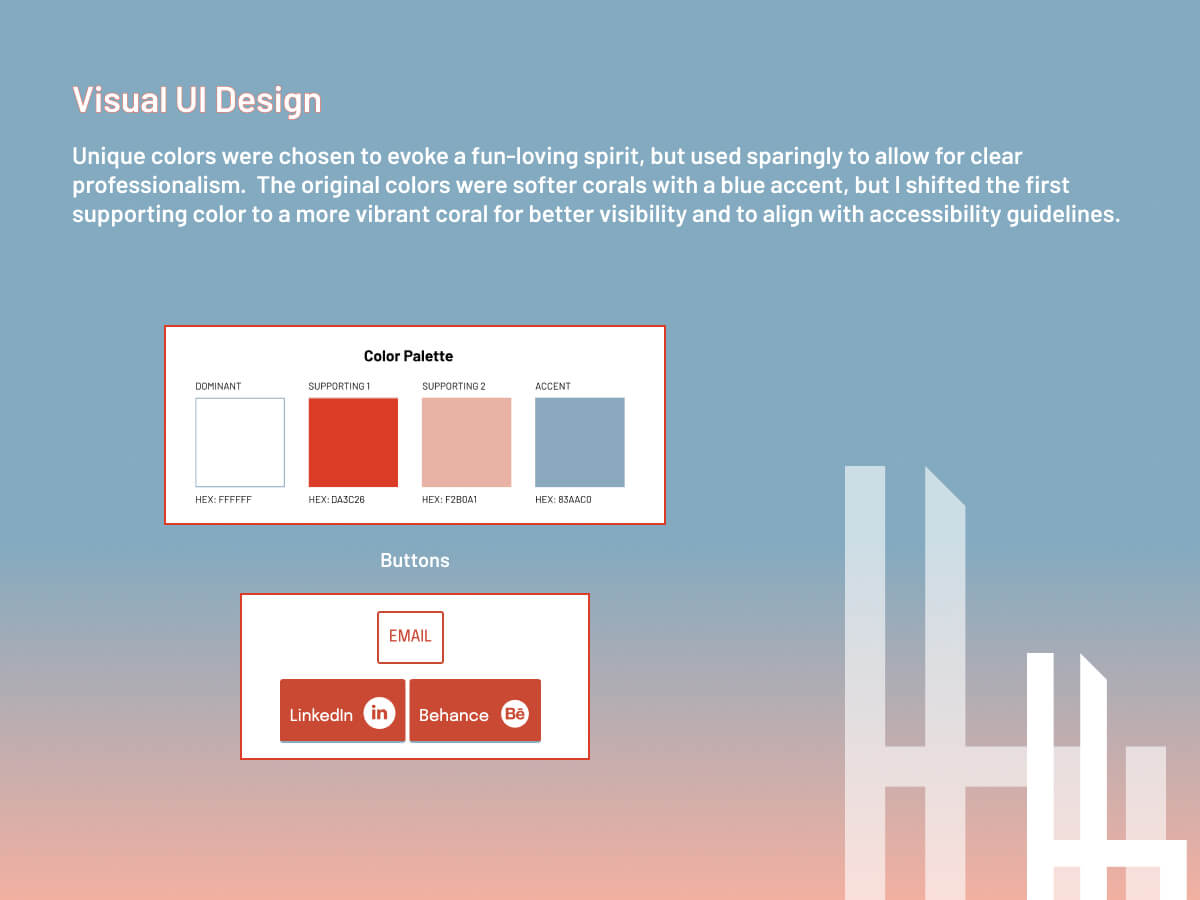 Visual UI Design

Unique colors were chosen to evoke a fun-loving spirit, but used sparingly to allow for clear professionalism.  The original colors were softer corals with a blue accent, but I shifted the first supporting color to a more vibrant coral for better visibility and to align with accessibility guidelines.

Color Palette

DOMINANT
HEX: FFFFFF

SUPPORTING 1
HEX: DA3C26

SUPPORTING 2
HEX: F2B0A1

ACCENT
HEX: 83AAC0

Buttons

EMAIL

LinkedIn in

Behance Bē